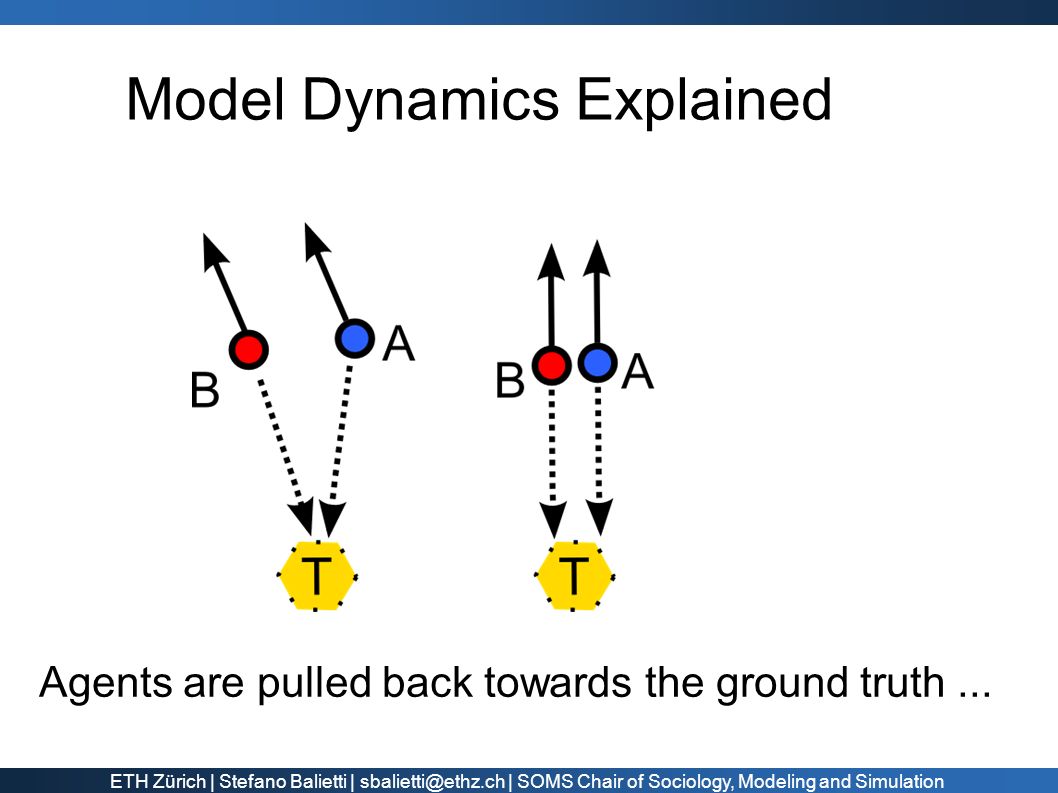 Model Dynamics Explained

B

A

T

B

A

T

Agents are pulled back towards the ground truth ...

ETH Zürich | Stefano Balietti | sbalietti@ethz.ch | SOMS Chair of Sociology, Modeling and Simulation